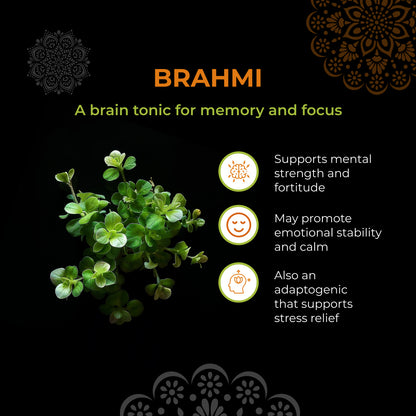 BRAHMI

A brain tonic for memory and focus

Supports mental strength and fortitude

May promote emotional stability and calm

Also an adaptogenic that supports stress relief